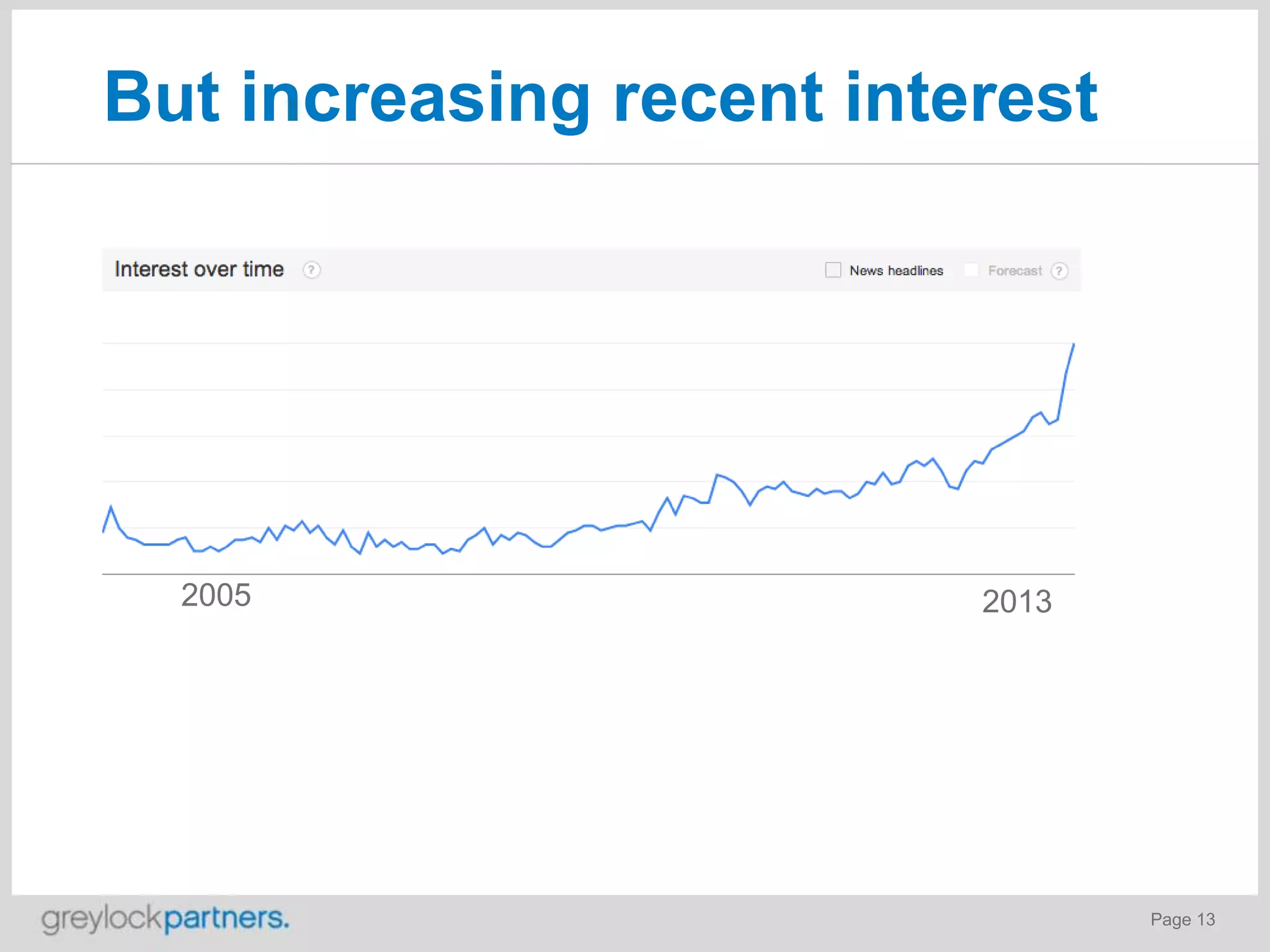 But increasing recent interest

Interest over time ?

News headlines Forecast ?

2005

2013

greylockpartners.

Page 13